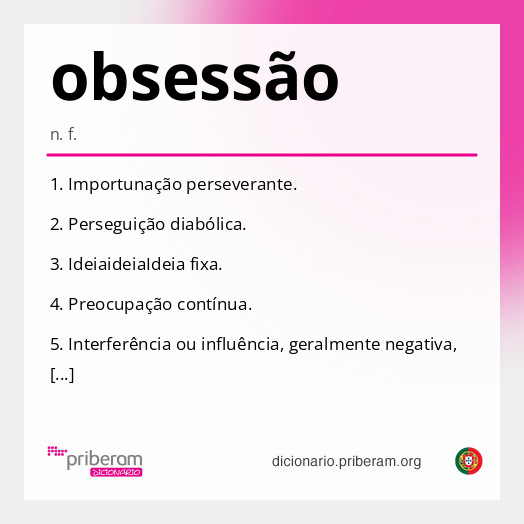 obsessão

n. f.

1. Importunação perseverante.

2. Perseguição diabólica.

3. IdeiaideiaIdeia fixa.

4. Preocupação contínua.

5. Interferência ou influência, geralmente negativa, [...]

priberam DICIONÁRIO

dicionario.priberam.org